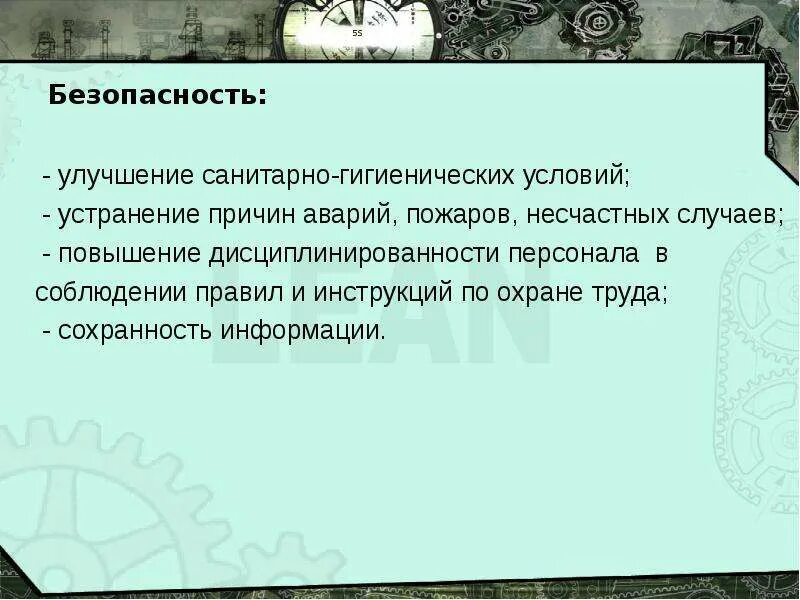 5S

Безопасность:

- улучшение санитарно-гигиенических условий;
- устранение причин аварий, пожаров, несчастных случаев;
- повышение дисциплинированности персонала в соблюдении правил и инструкций по охране труда;
- сохранность информации.

LEAN